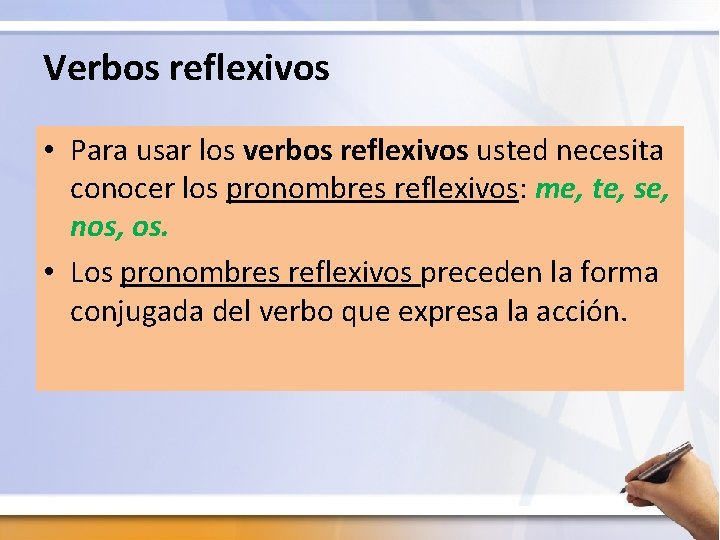 Verbos reflexivos

• Para usar los verbos reflexivos usted necesita conocer los pronombres reflexivos: me, te, se, nos, os.

• Los pronombres reflexivos preceden la forma conjugada del verbo que expresa la acción.